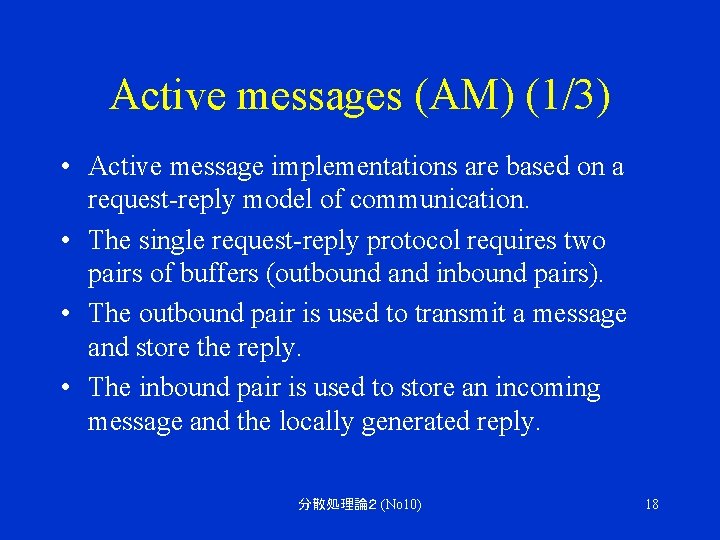 Active messages (AM) (1/3)

• Active message implementations are based on a request-reply model of communication.

• The single request-reply protocol requires two pairs of buffers (outbound and inbound pairs).

• The outbound pair is used to transmit a message and store the reply.

• The inbound pair is used to store an incoming message and the locally generated reply.

分散処理論2 (No10)

18